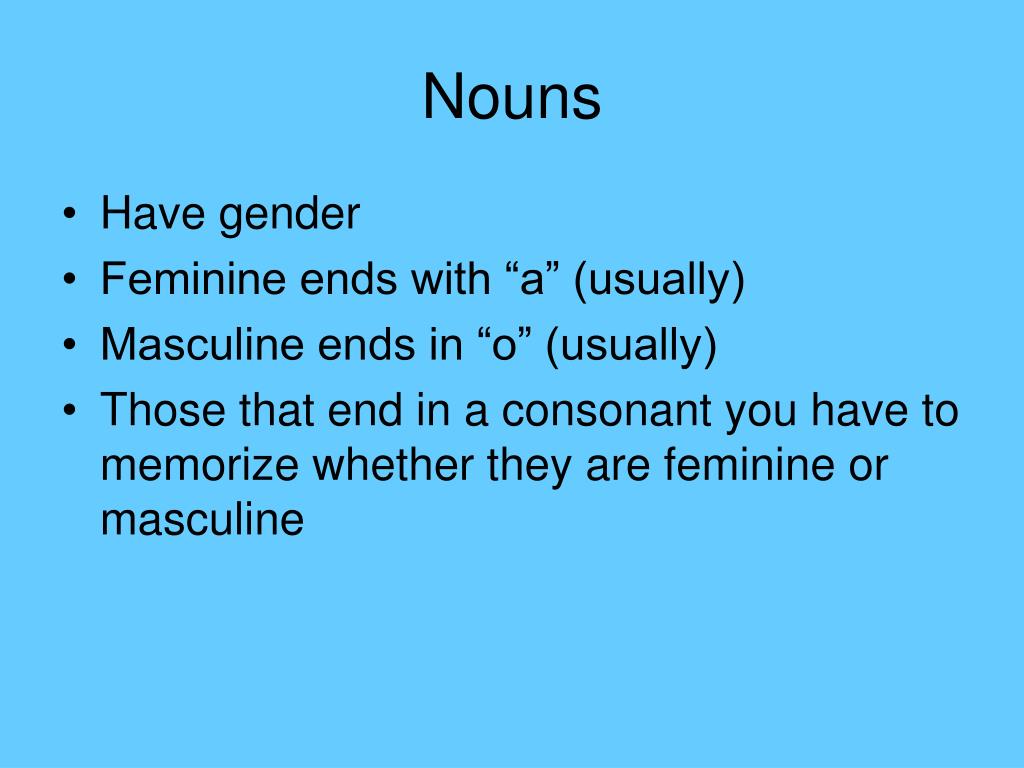 Nouns

• Have gender
• Feminine ends with “a” (usually)
• Masculine ends in “o” (usually)
• Those that end in a consonant you have to memorize whether they are feminine or masculine